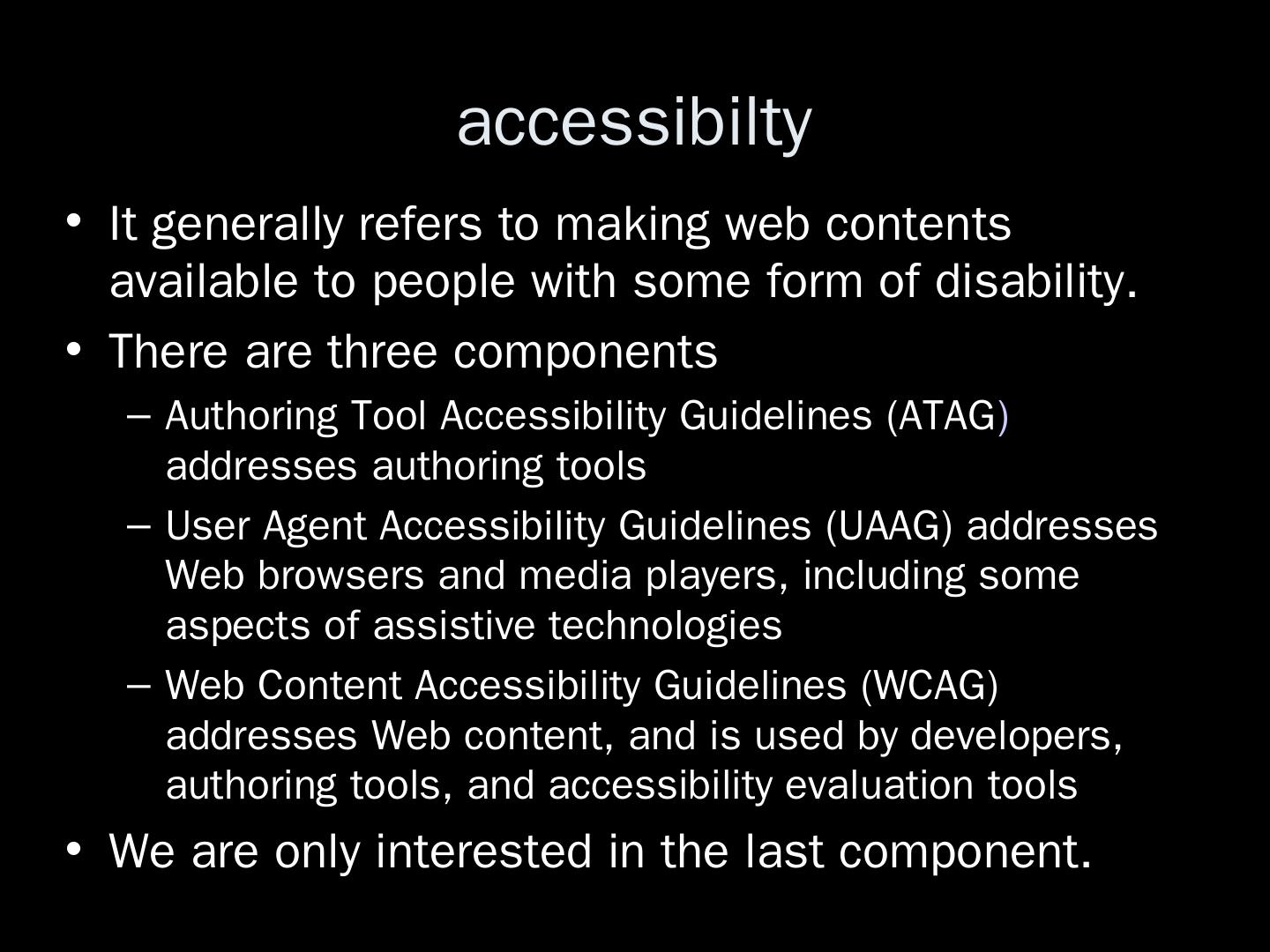 accessibilty

• It generally refers to making web contents available to people with some form of disability.

• There are three components

– Authoring Tool Accessibility Guidelines (ATAG) addresses authoring tools

– User Agent Accessibility Guidelines (UAAG) addresses Web browsers and media players, including some aspects of assistive technologies

– Web Content Accessibility Guidelines (WCAG) addresses Web content, and is used by developers, authoring tools, and accessibility evaluation tools

• We are only interested in the last component.